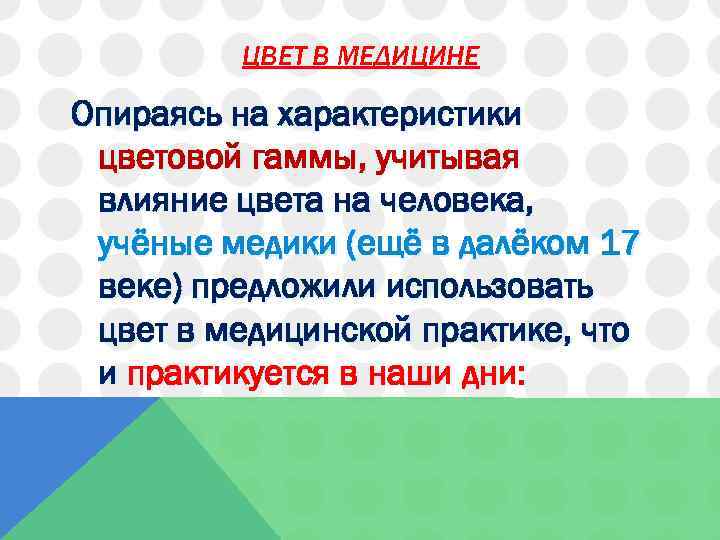 ЦВЕТ В МЕДИЦИНЕ

Опираясь на характеристики цветовой гаммы, учитывая влияние цвета на человека, учёные медики (ещё в далёком 17 веке) предложили использовать цвет в медицинской практике, что и практикуется в наши дни: